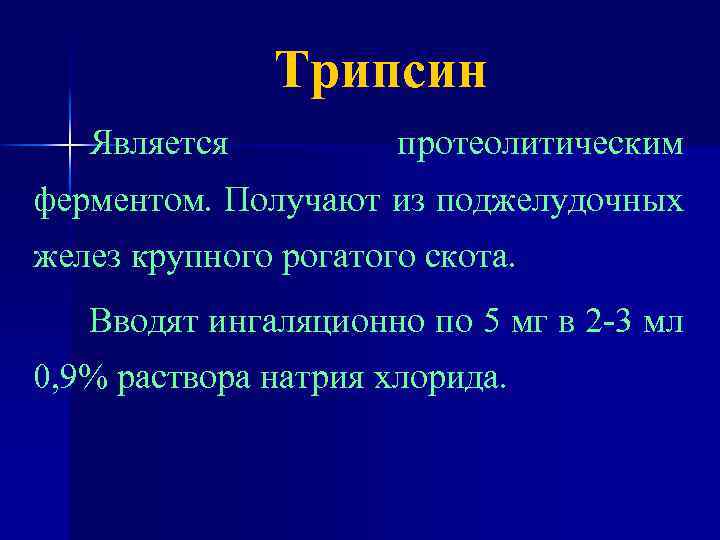 Трипсин

Является протеолитическим ферментом. Получают из поджелудочных желез крупного рогатого скота.

Вводят ингаляционно по 5 мг в 2-3 мл 0,9% раствора натрия хлорида.